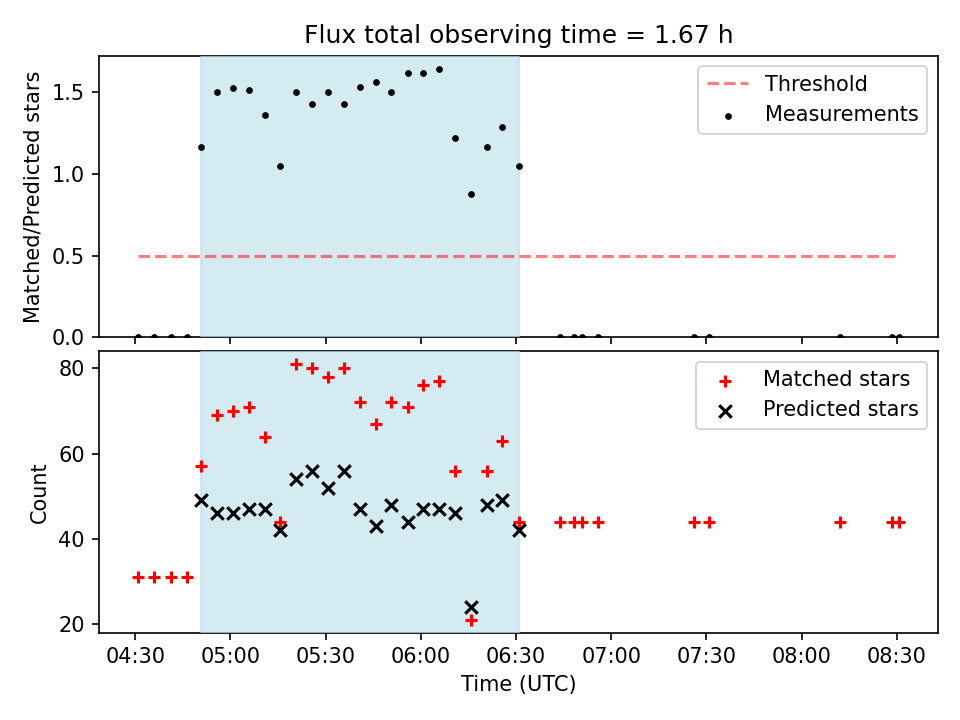 Flux total observing time = 1.67 h

Matched/Predicted stars

1.5
1.0
0.5
0.0

Threshold
Measurements

Count

80
60
40
20

Matched stars
Predicted stars

04:30 05:00 05:30 06:00 06:30 07:00 07:30 08:00 08:30

Time (UTC)